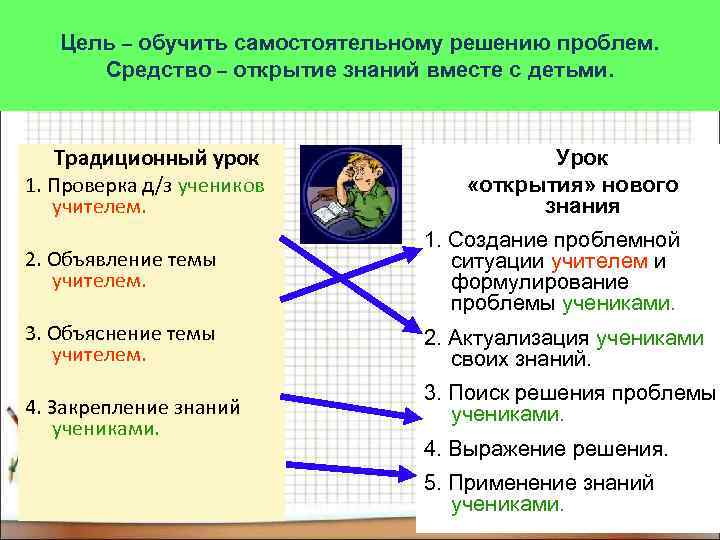 Цель – обучить самостоятельному решению проблем.
Средство – открытие знаний вместе с детьми.

Традиционный урок

1. Проверка д/з учеников учителем.

2. Объявление темы учителем.

3. Объяснение темы учителем.

4. Закрепление знаний учениками.

Урок «открытия» нового знания

1. Создание проблемной ситуации учителем и формулирование проблемы учениками.

2. Актуализация учениками своих знаний.

3. Поиск решения проблемы учениками.

4. Выражение решения.

5. Применение знаний учениками.